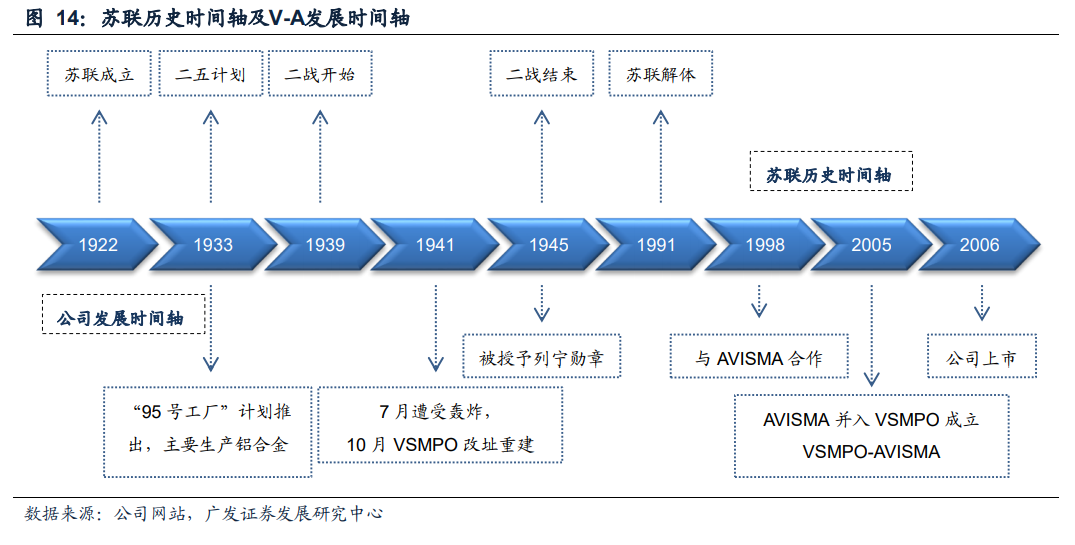 图 14：苏联历史时间轴及V-A发展时间轴

苏联成立

二五计划

二战开始

二战结束

苏联解体

苏联历史时间轴

1922

1933

1939

1941

1945

1991

1998

2005

2006

公司发展时间轴

被授予列宁勋章

与 AVISMA 合作

公司上市

“95 号工厂”计划推出，主要生产铝合金

7 月遭受轰炸，10 月 VSMPO 改址重建

AVISMA 并入 VSMPO 成立 VSMPO-AVISMA

数据来源：公司网站，广发证券发展研究中心